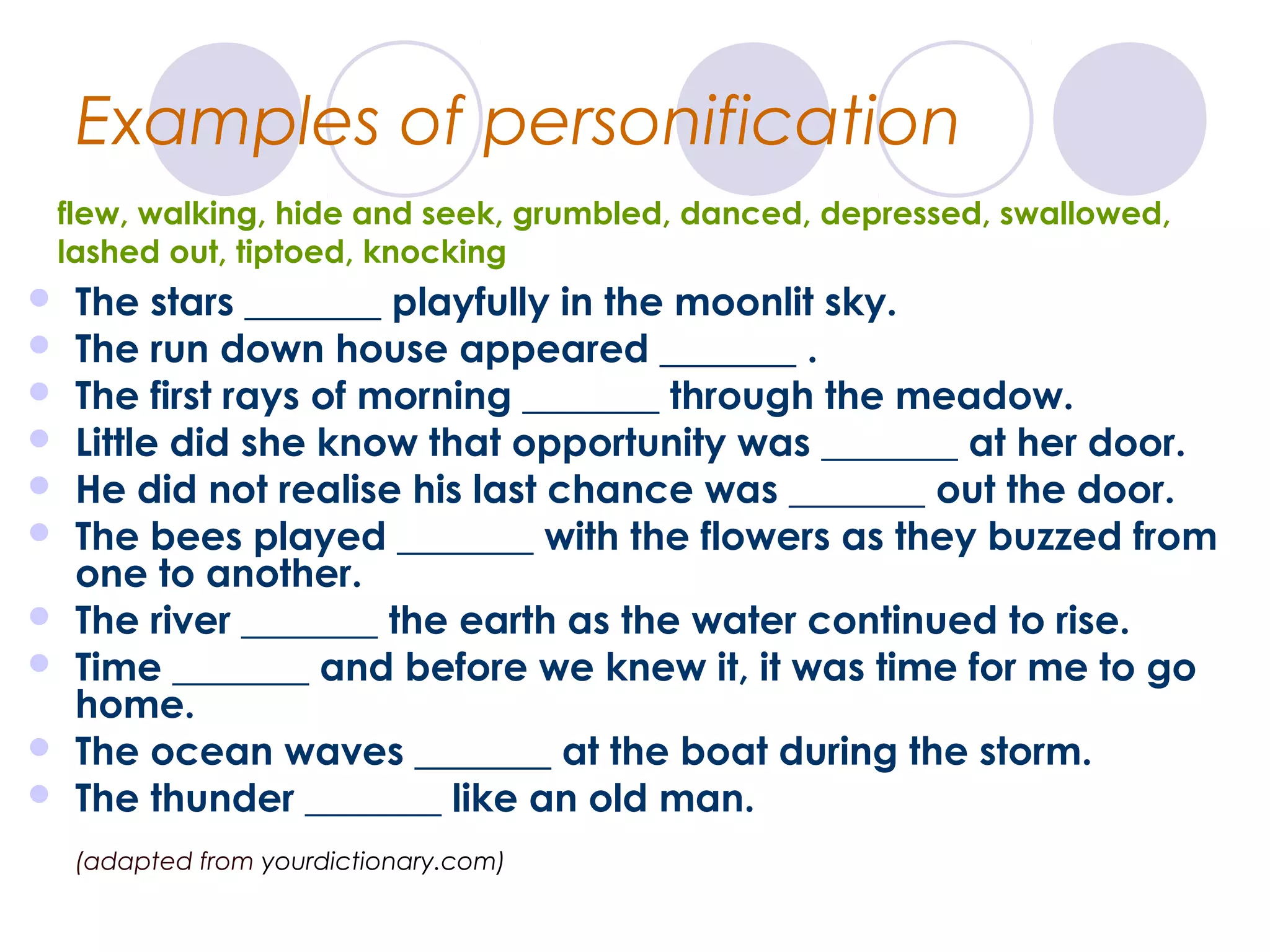 Examples of personification

flew, walking, hide and seek, grumbled, danced, depressed, swallowed, lashed out, tiptoed, knocking

- The stars _______ playfully in the moonlit sky.
- The run down house appeared _______ .
- The first rays of morning _______ through the meadow.
- Little did she know that opportunity was _______ at her door.
- He did not realise his last chance was _______ out the door.
- The bees played _______ with the flowers as they buzzed from one to another.
- The river _______ the earth as the water continued to rise.
- Time _______ and before we knew it, it was time for me to go home.
- The ocean waves _______ at the boat during the storm.
- The thunder _______ like an old man.

(adapted from yourdictionary.com)